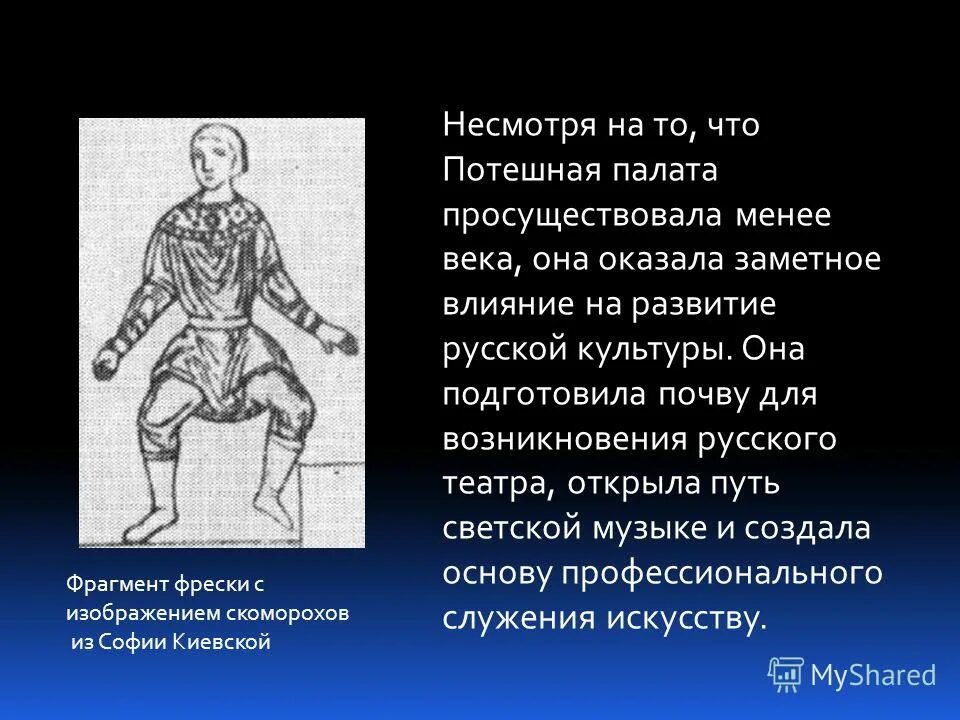 Несмотря на то, что Потешная палата просуществовала менее века, она оказала заметное влияние на развитие русской культуры. Она подготовила почву для возникновения русского театра, открыла путь светской музыке и создала основу профессионального служения искусству.

Фрагмент фрески с изображением скоморохов из Софии Киевской

MyShared